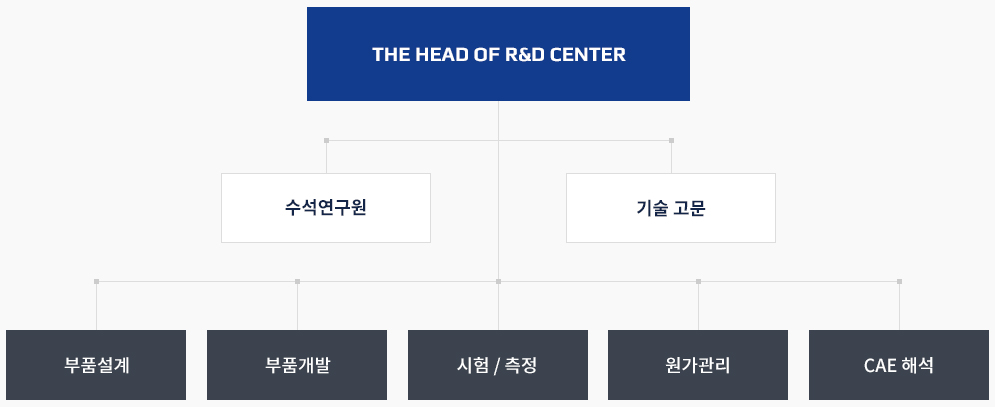 THE HEAD OF R&D CENTER

수석연구원

기술 고문

부품설계

부품개발

시험 / 측정

원가관리

CAE 해석